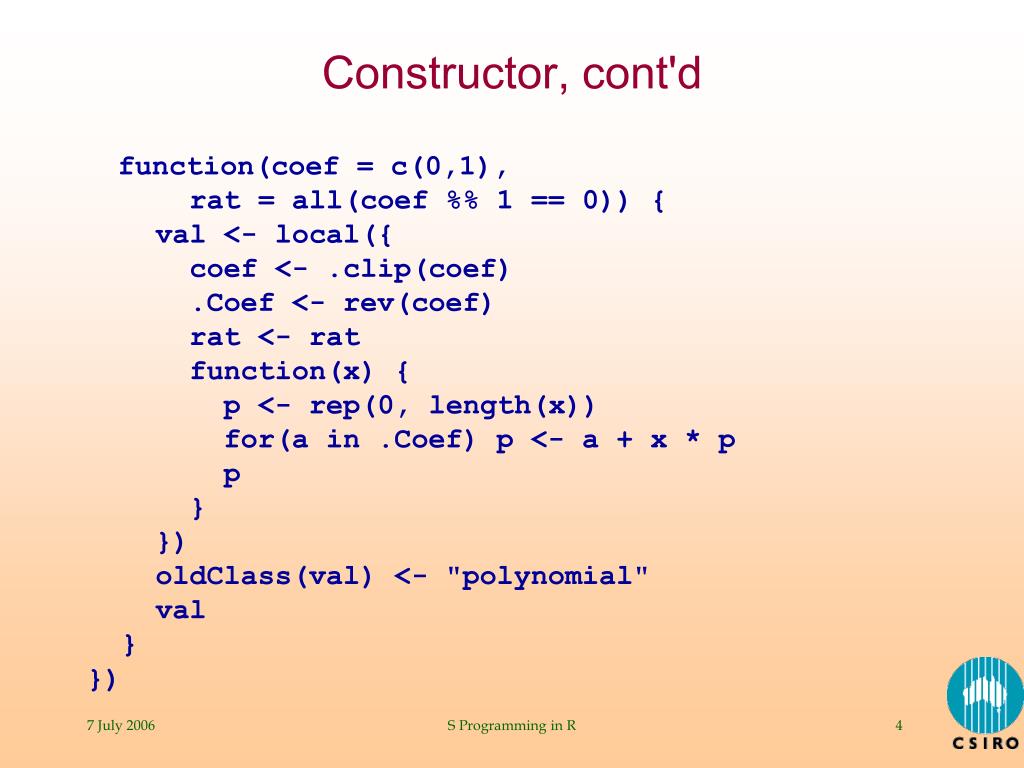 Constructor, cont'd

function(coef = c(0,1),
    rat = all(coef %% 1 == 0)) {
  val <- local({
    coef <- .clip(coef)
    .Coef <- rev(coef)
    rat <- rat
    function(x) {
      p <- rep(0, length(x))
      for(a in .Coef) p <- a + x * p
      p
    }
  })
  oldClass(val) <- "polynomial"
  val
 }
})

7 July 2006

S Programming in R

4

CSIRO